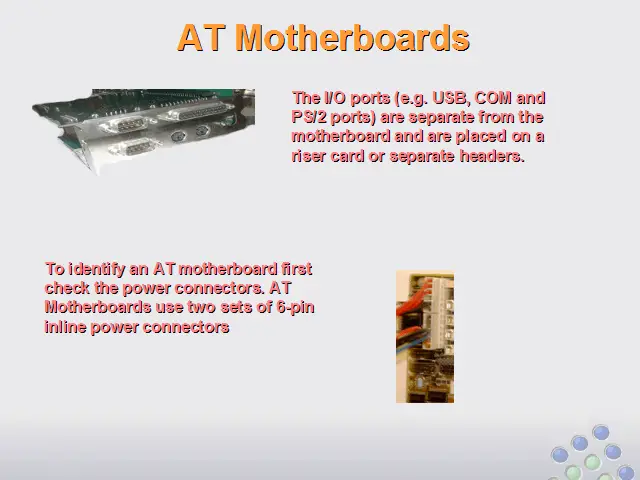 AT Motherboards

The I/O ports (e.g. USB, COM and PS/2 ports) are separate from the motherboard and are placed on a riser card or separate headers.

To identify an AT motherboard first check the power connectors. AT Motherboards use two sets of 6-pin inline power connectors